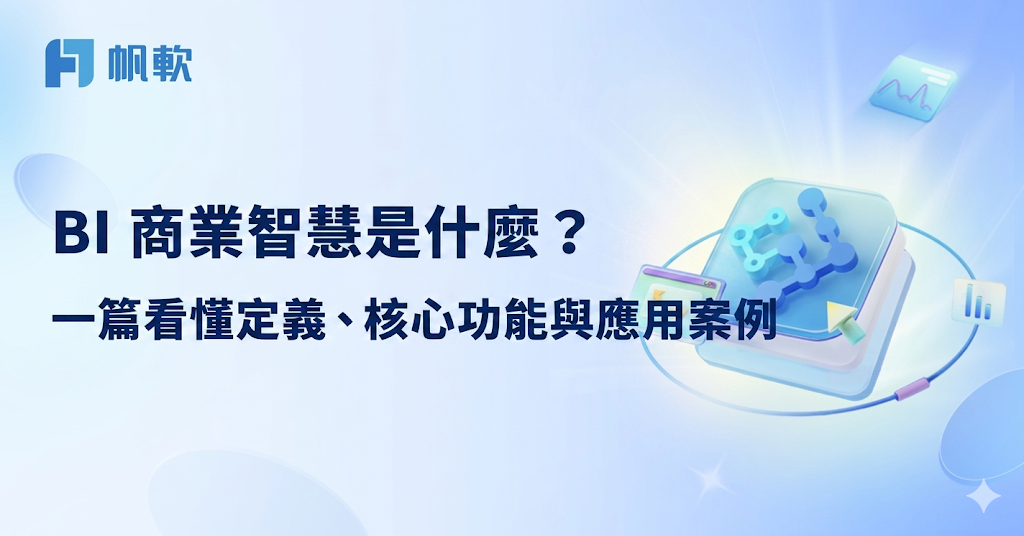 帆軟

BI 商業智慧是什麼？

一篇看懂定義、核心功能與應用案例